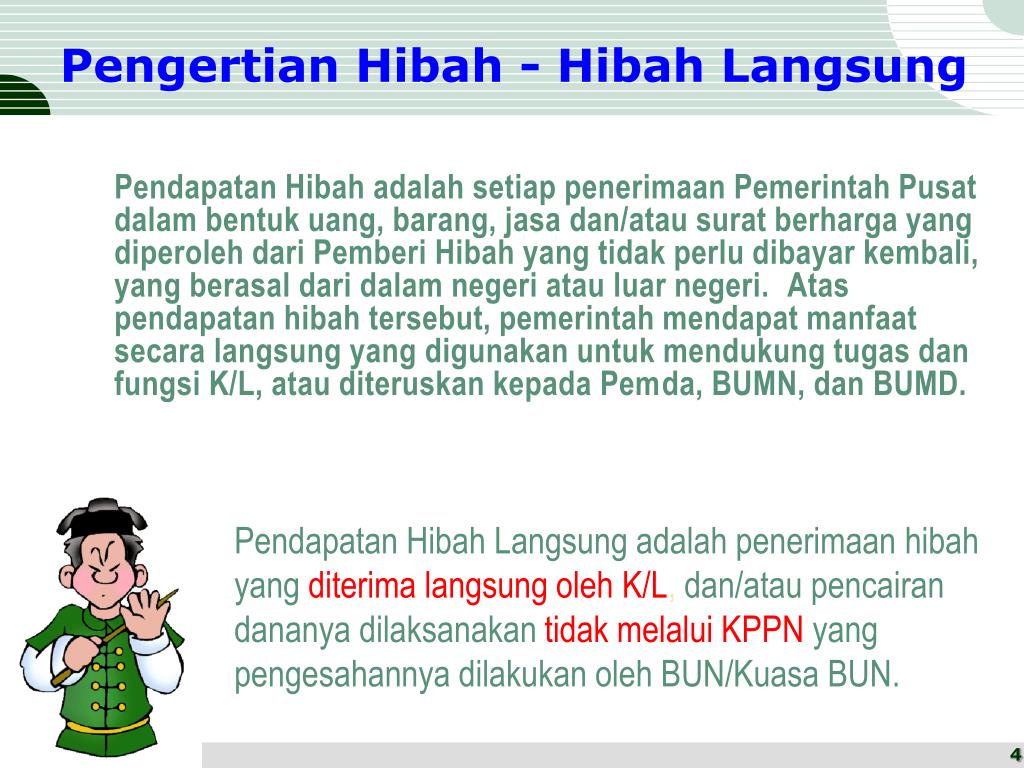 Pengertian Hibah - Hibah Langsung

Pendapatan Hibah adalah setiap penerimaan Pemerintah Pusat dalam bentuk uang, barang, jasa dan/atau surat berharga yang diperoleh dari Pemberi Hibah yang tidak perlu dibayar kembali, yang berasal dari dalam negeri atau luar negeri. Atas pendapatan hibah tersebut, pemerintah mendapat manfaat secara langsung yang digunakan untuk mendukung tugas dan fungsi K/L, atau diteruskan kepada Pemda, BUMN, dan BUMD.

Pendapatan Hibah Langsung adalah penerimaan hibah yang diterima langsung oleh K/L, dan/atau pencairan dananya dilaksanakan tidak melalui KPPN yang pengesahannya dilakukan oleh BUN/Kuasa BUN.

4